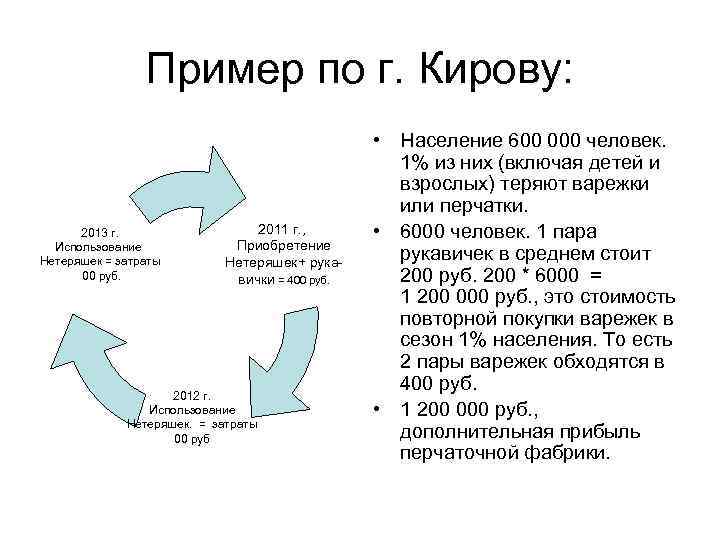 Пример по г. Кирову:

2013 г. Использование Нетеряшек = затраты 00 руб.

2011 г., Приобретение Нетеряшек+ рукавички = 400 руб.

2012 г. Использование Нетеряшек. = затраты 00 руб

• Население 600 000 человек. 1% из них (включая детей и взрослых) теряют варежки или перчатки.
• 6000 человек. 1 пара рукавичек в среднем стоит 200 руб. 200 * 6000 = 1 200 000 руб., это стоимость повторной покупки варежек в сезон 1% населения. То есть 2 пары варежек обходятся в 400 руб.
• 1 200 000 руб., дополнительная прибыль перчаточной фабрики.